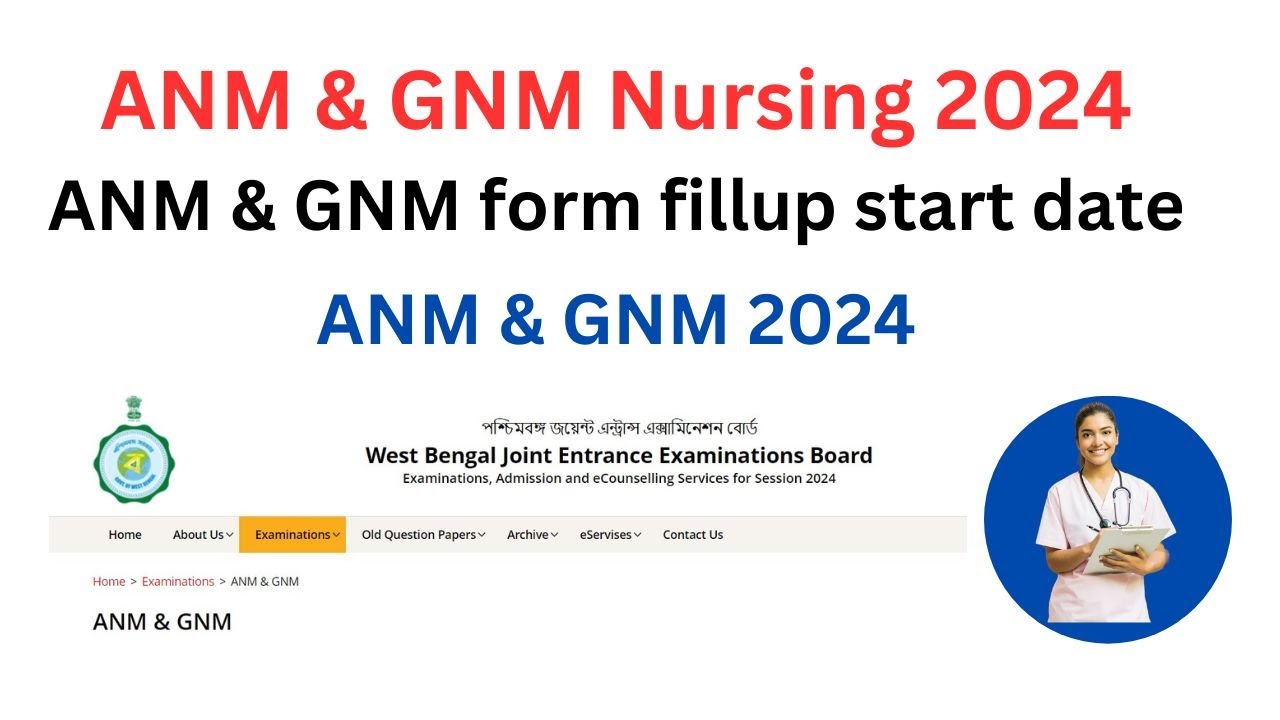 ANM & GNM Nursing 2024

ANM & GNM form fillup start date

ANM & GNM 2024

পশ্চিমবঙ্গ জয়েন্ট এন্ট্রান্স এক্সামিনেশন বোর্ড

West Bengal Joint Entrance Examinations Board

Examinations, Admission and eCounselling Services for Session 2024

Home About Us Examinations Old Question Papers Archive eServises Contact Us

Home > Examinations > ANM & GNM

ANM & GNM